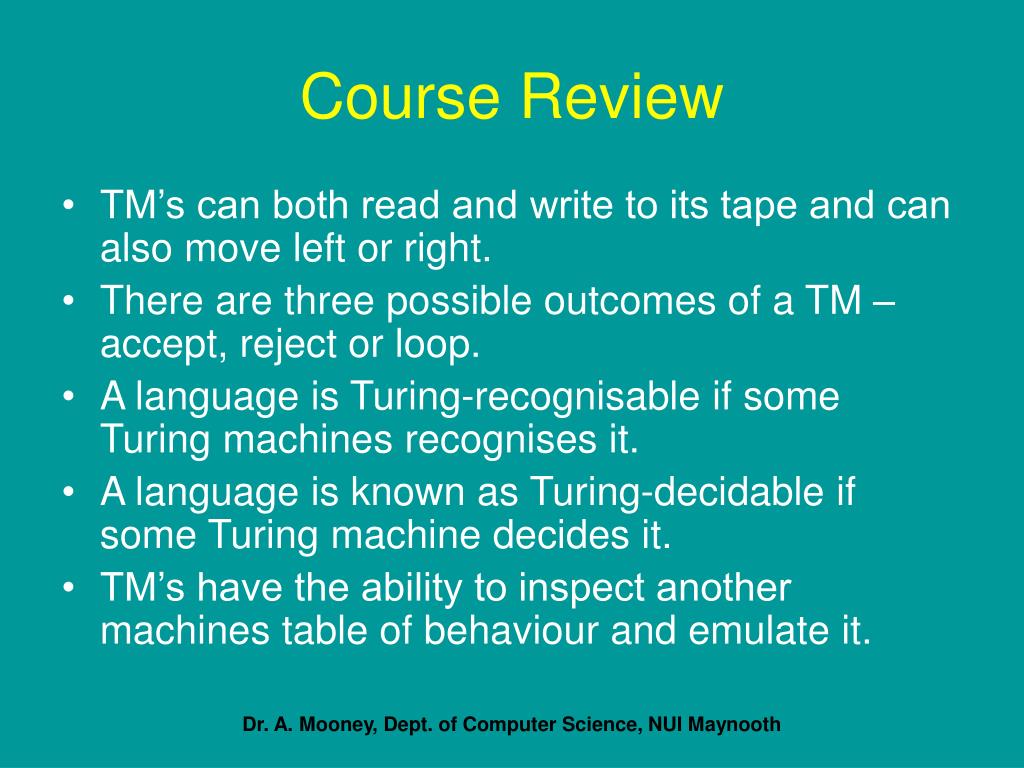 Course Review

• TM’s can both read and write to its tape and can also move left or right.
• There are three possible outcomes of a TM – accept, reject or loop.
• A language is Turing-recognisable if some Turing machines recognises it.
• A language is known as Turing-decidable if some Turing machine decides it.
• TM’s have the ability to inspect another machines table of behaviour and emulate it.

Dr. A. Mooney, Dept. of Computer Science, NUI Maynooth